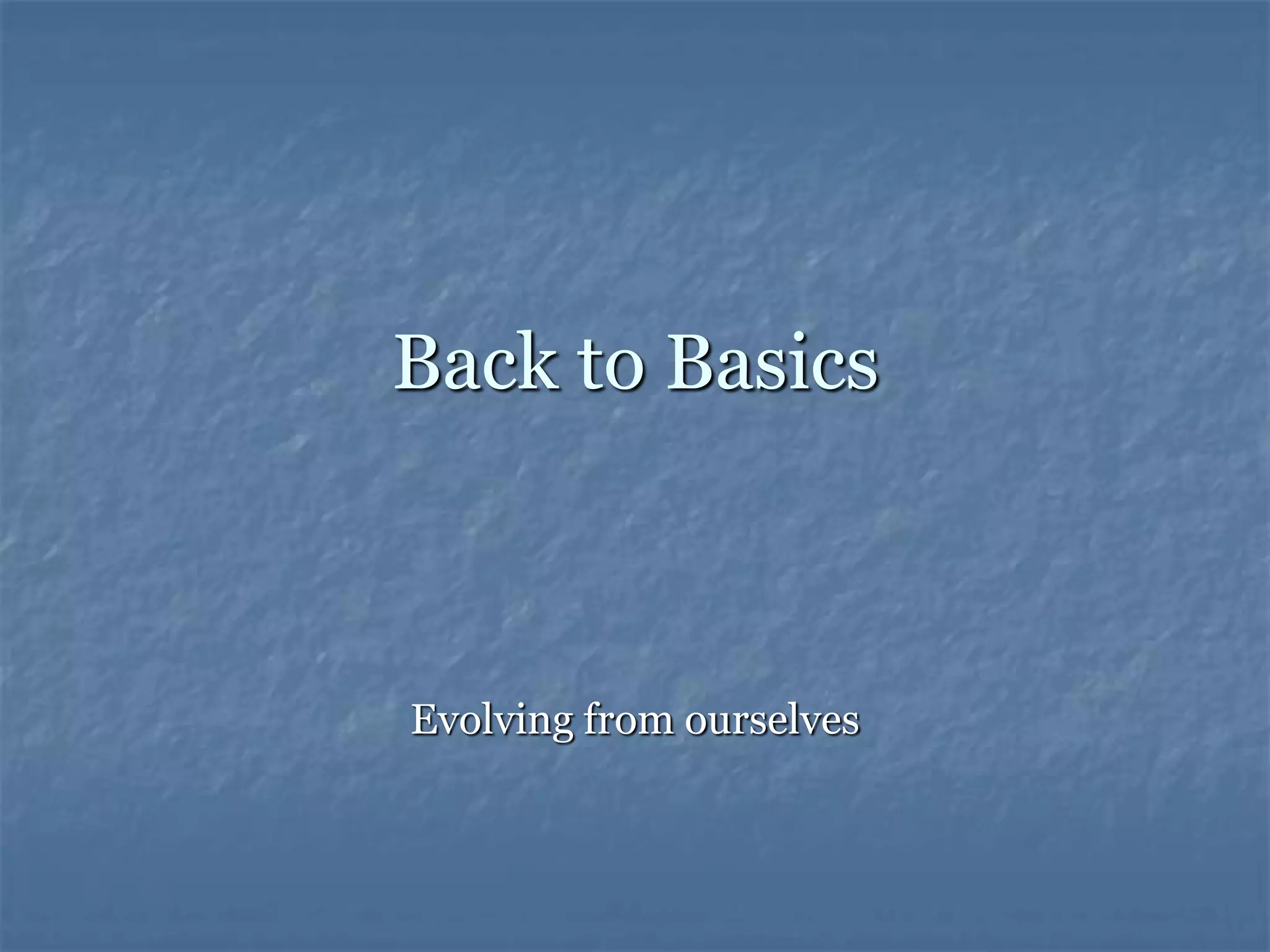 Back to Basics

Evolving from ourselves